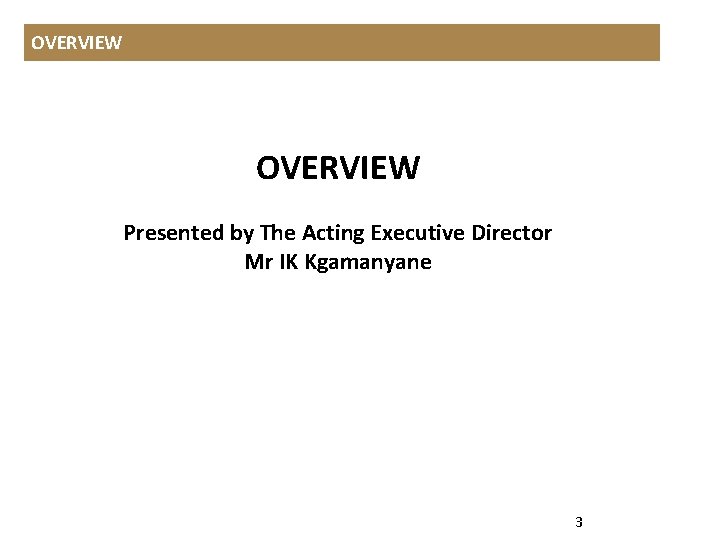 OVERVIEW

OVERVIEW

Presented by The Acting Executive Director
Mr IK Kgamanyane

3